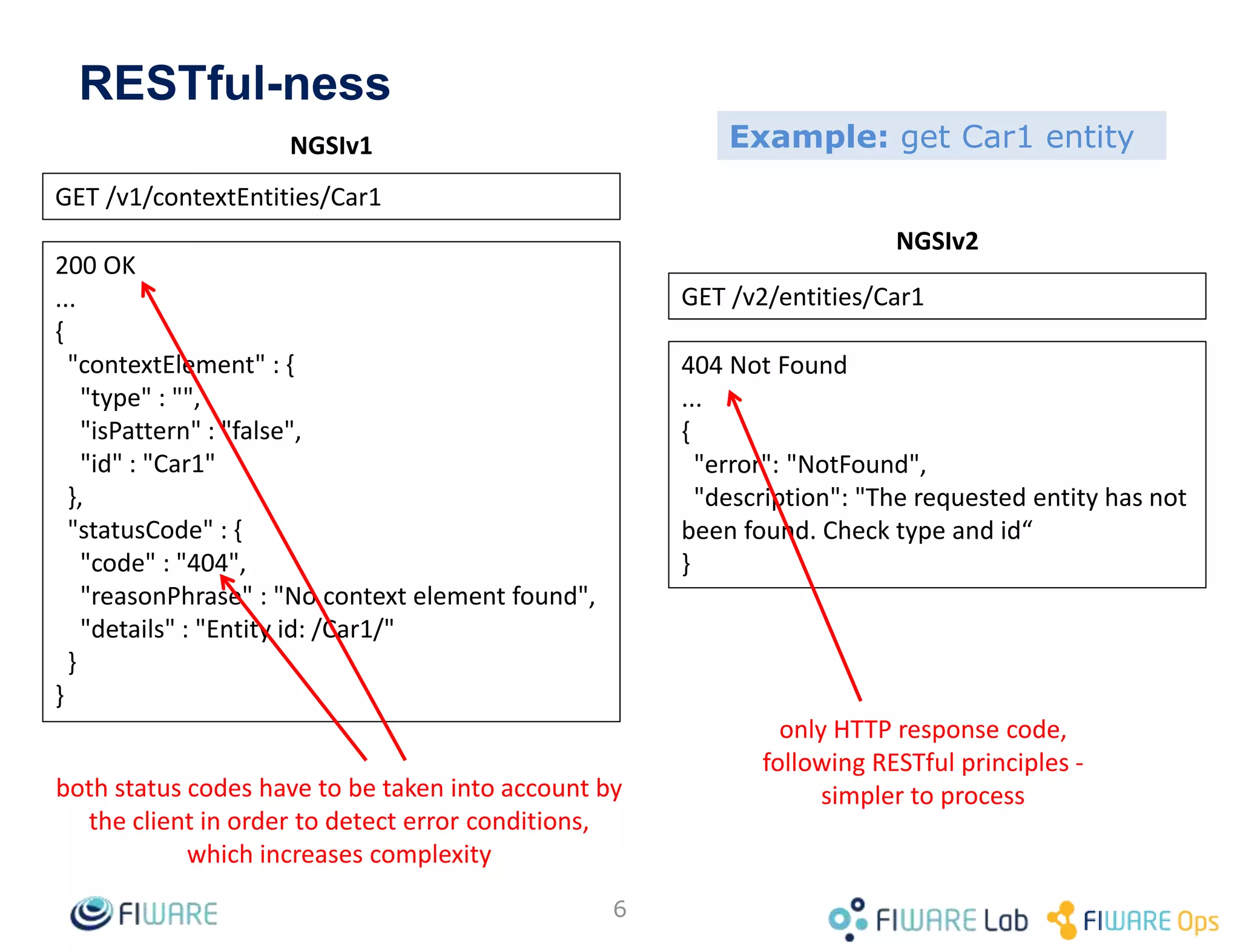 RESTful-ness

Example: get Car1 entity

NGSIv1

GET /v1/contextEntities/Car1

200 OK
...
{
"contextElement" : {
"type" : "",
"isPattern" : "false",
"id" : "Car1"
},
"statusCode" : {
"code" : "404",
"reasonPhrase" : "No context element found",
"details" : "Entity id: /Car1/"
}
}

both status codes have to be taken into account by the client in order to detect error conditions, which increases complexity

NGSIv2

GET /v2/entities/Car1

404 Not Found
...
{
"error": "NotFound",
"description": "The requested entity has not been found. Check type and id“
}

only HTTP response code, following RESTful principles - simpler to process

FIWARE

6

FIWARE Lab FIWARE Ops